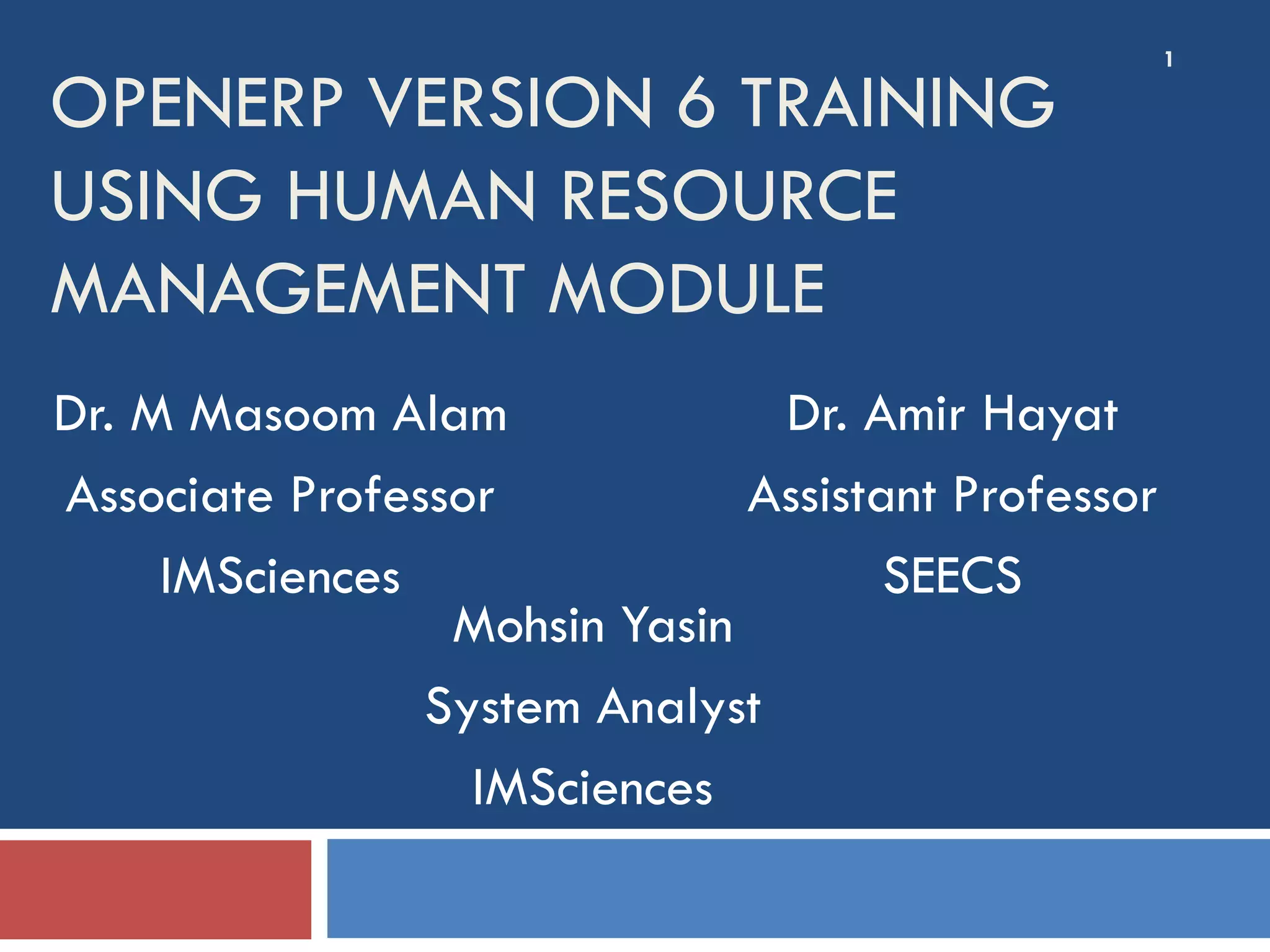 1

OPENERP VERSION 6 TRAINING USING HUMAN RESOURCE MANAGEMENT MODULE

Dr. M Masoom Alam
Associate Professor
IMSciences

Dr. Amir Hayat
Assistant Professor
SEECS

Mohsin Yasin
System Analyst
IMSciences